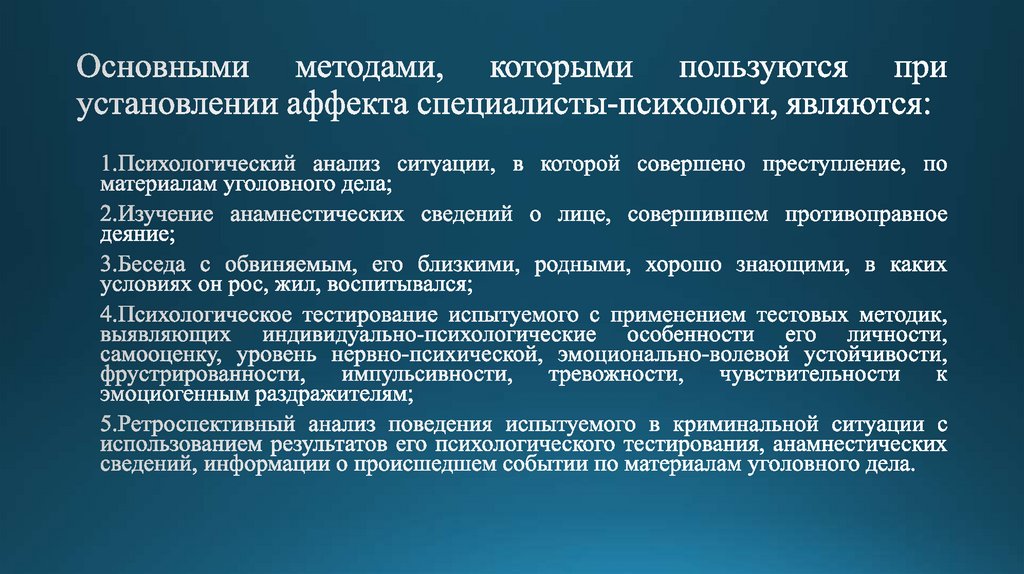 Основными методами, которыми пользуются при установлении аффекта специалисты-психологи, являются:

1.Психологический анализ ситуации, в которой совершено преступление, по материалам уголовного дела;

2.Изучение анамнестических сведений о лице, совершившем противоправное деяние;

3.Беседа с обвиняемым, его близкими, родными, хорошо знающими, в каких условиях он рос, жил, воспитывался;

4.Психологическое тестирование испытуемого с применением тестовых методик, выявляющих индивидуально-психологические особенности его личности, самооценку, уровень нервно-психической, эмоционально-волевой устойчивости, фрустрированности, импульсивности, тревожности, чувствительности к эмоциогенным раздражителям;

5.Ретроспективный анализ поведения испытуемого в криминальной ситуации с использованием результатов его психологического тестирования, анамнестических сведений, информации о происшедшем событии по материалам уголовного дела.